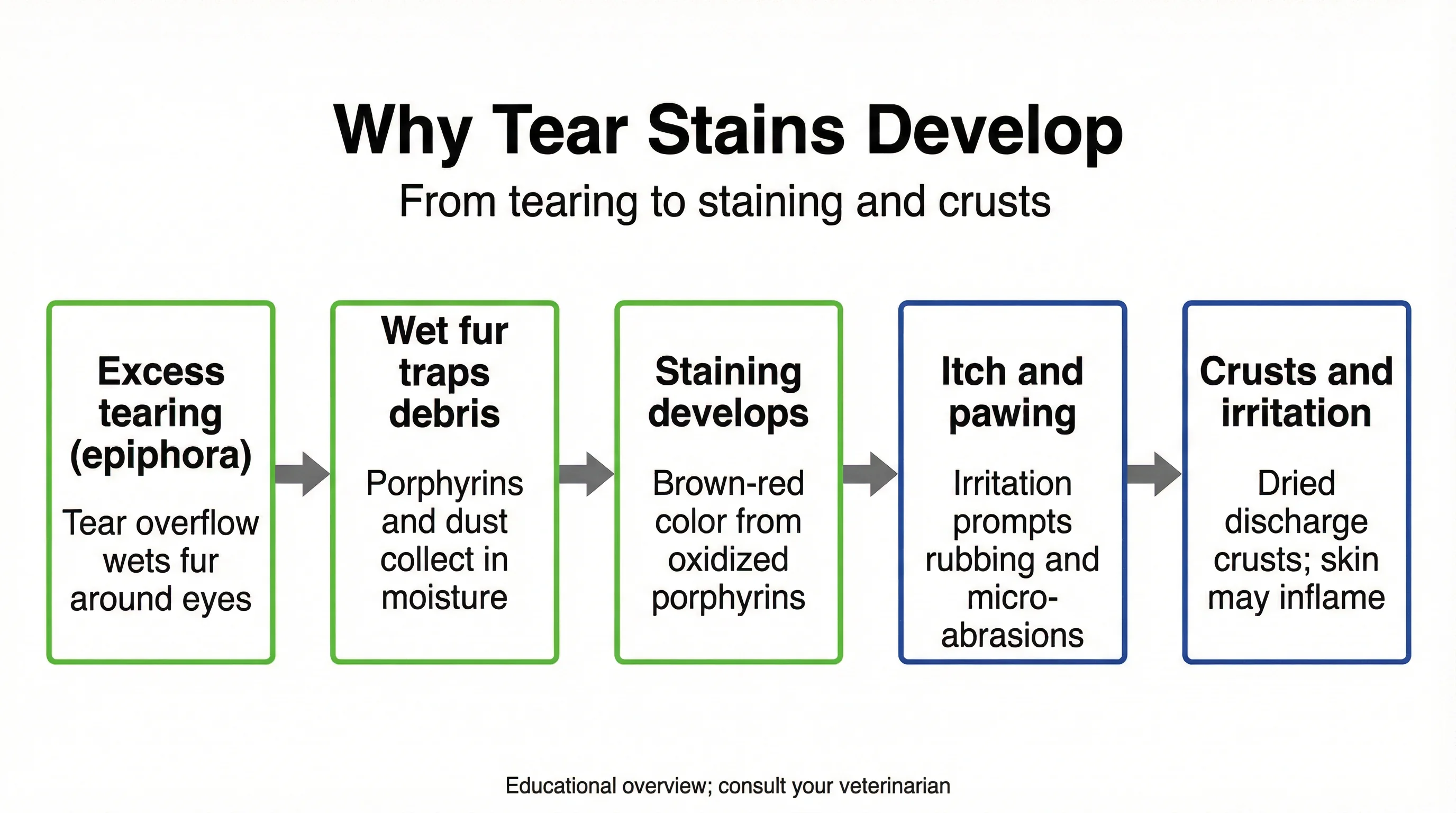 Why Tear Stains Develop

From tearing to staining and crusts

Excess tearing (epiphora)

Tear overflow wets fur around eyes

Wet fur traps debris

Porphyrins and dust collect in moisture

Staining develops

Brown-red color from oxidized porphyrins

Itch and pawing

Irritation prompts rubbing and micro-abrasions

Crusts and irritation

Dried discharge crusts; skin may inflame

Educational overview; consult your veterinarian